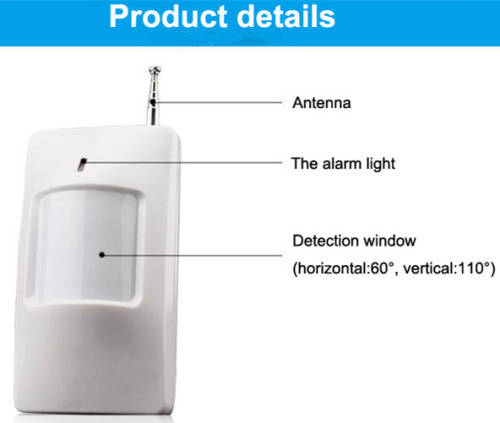 Product details

Antenna

The alarm light

Detection window
(horizontal:60°, vertical:110°)